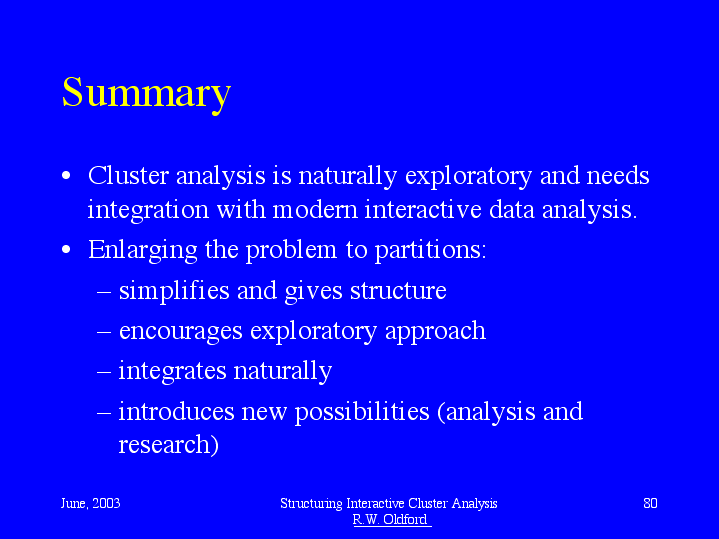 Summary

• Cluster analysis is naturally exploratory and needs integration with modern interactive data analysis.
• Enlarging the problem to partitions:
– simplifies and gives structure
– encourages exploratory approach
– integrates naturally
– introduces new possibilities (analysis and research)

June, 2003

Structuring Interactive Cluster Analysis
R.W. Oldford

80